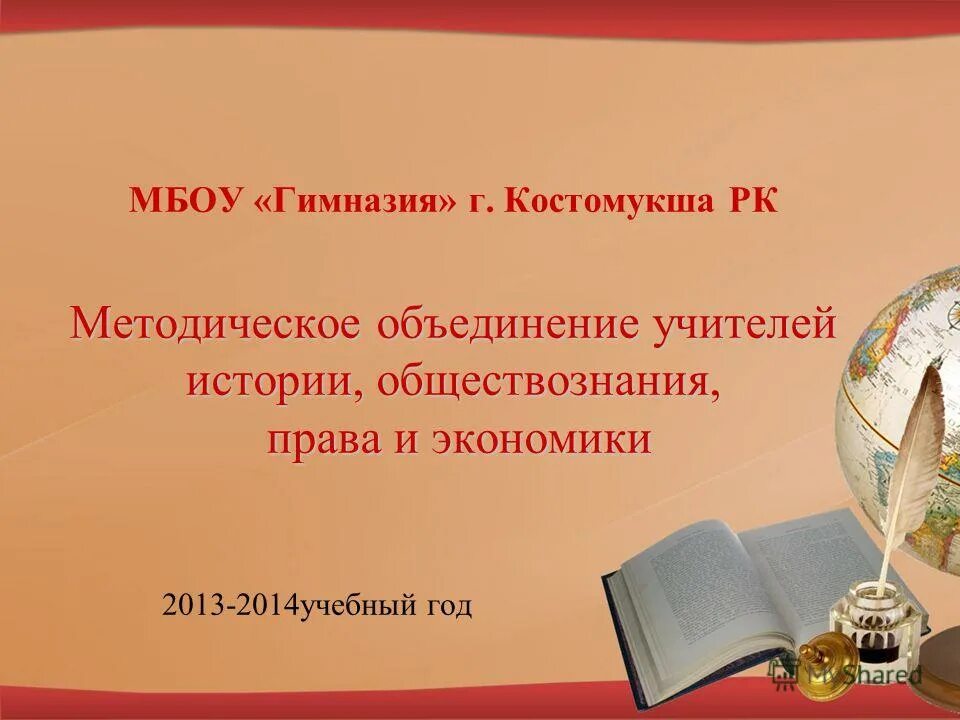 МБОУ «Гимназия» г. Костомукша РК

Методическое объединение учителей истории, обществознания, права и экономики

2013-2014учебный год

MyShared